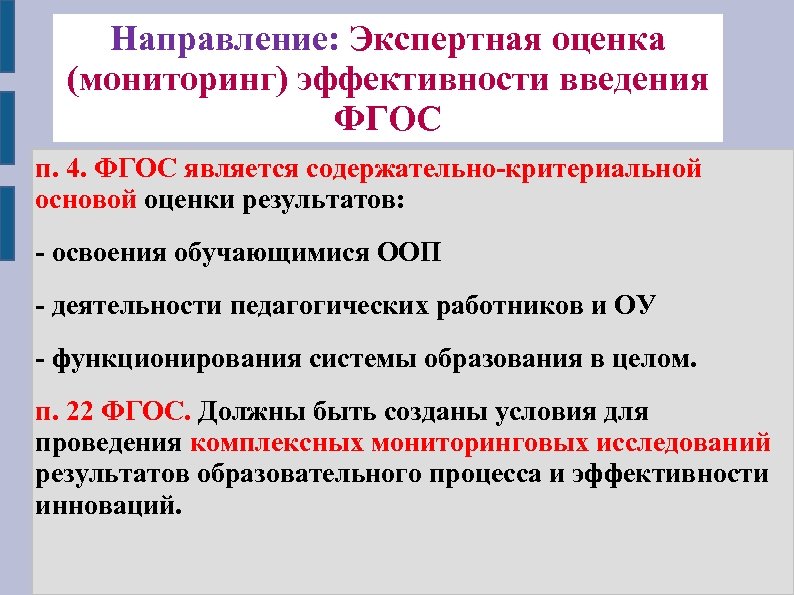 Направление: Экспертная оценка (мониторинг) эффективности введения ФГОС

п. 4. ФГОС является содержательно-критериальной основой оценки результатов:

- освоения обучающимися ООП

- деятельности педагогических работников и ОУ

- функционирования системы образования в целом.

п. 22 ФГОС. Должны быть созданы условия для проведения комплексных мониторинговых исследований результатов образовательного процесса и эффективности инноваций.